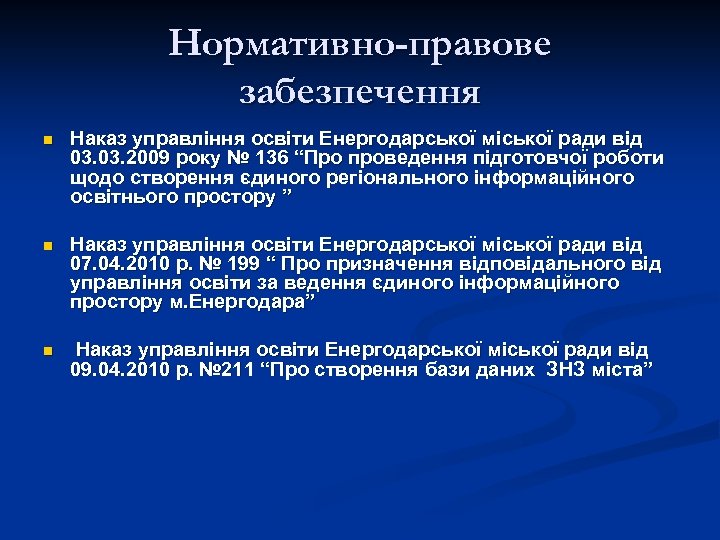 Нормативно-правове забезпечення

Наказ управління освіти Енергодарської міської ради від 03.03.2009 року № 136 “Про проведення підготовчої роботи щодо створення єдиного регіонального інформаційного освітнього простору ”

Наказ управління освіти Енергодарської міської ради від 07.04.2010 р. № 199 “ Про призначення відповідального від управління освіти за ведення єдиного інформаційного простору м.Енергодара”

Наказ управління освіти Енергодарської міської ради від 09.04.2010 р. №211 “Про створення бази даних ЗНЗ міста”